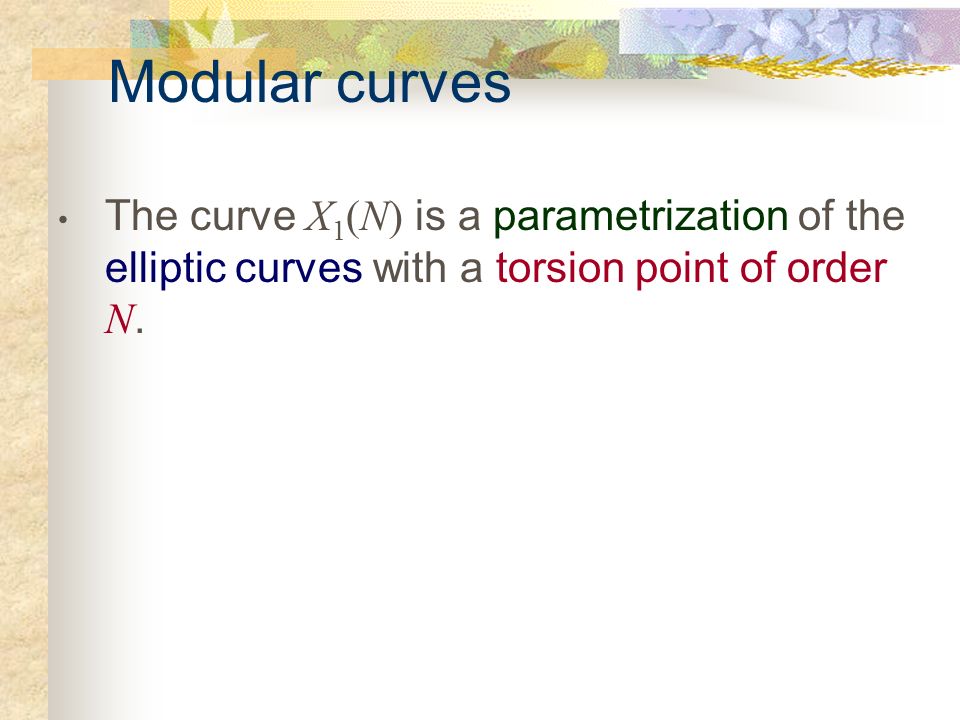 Modular curves

• The curve $X_1(N)$ is a parametrization of the elliptic curves with a torsion point of order $N$.